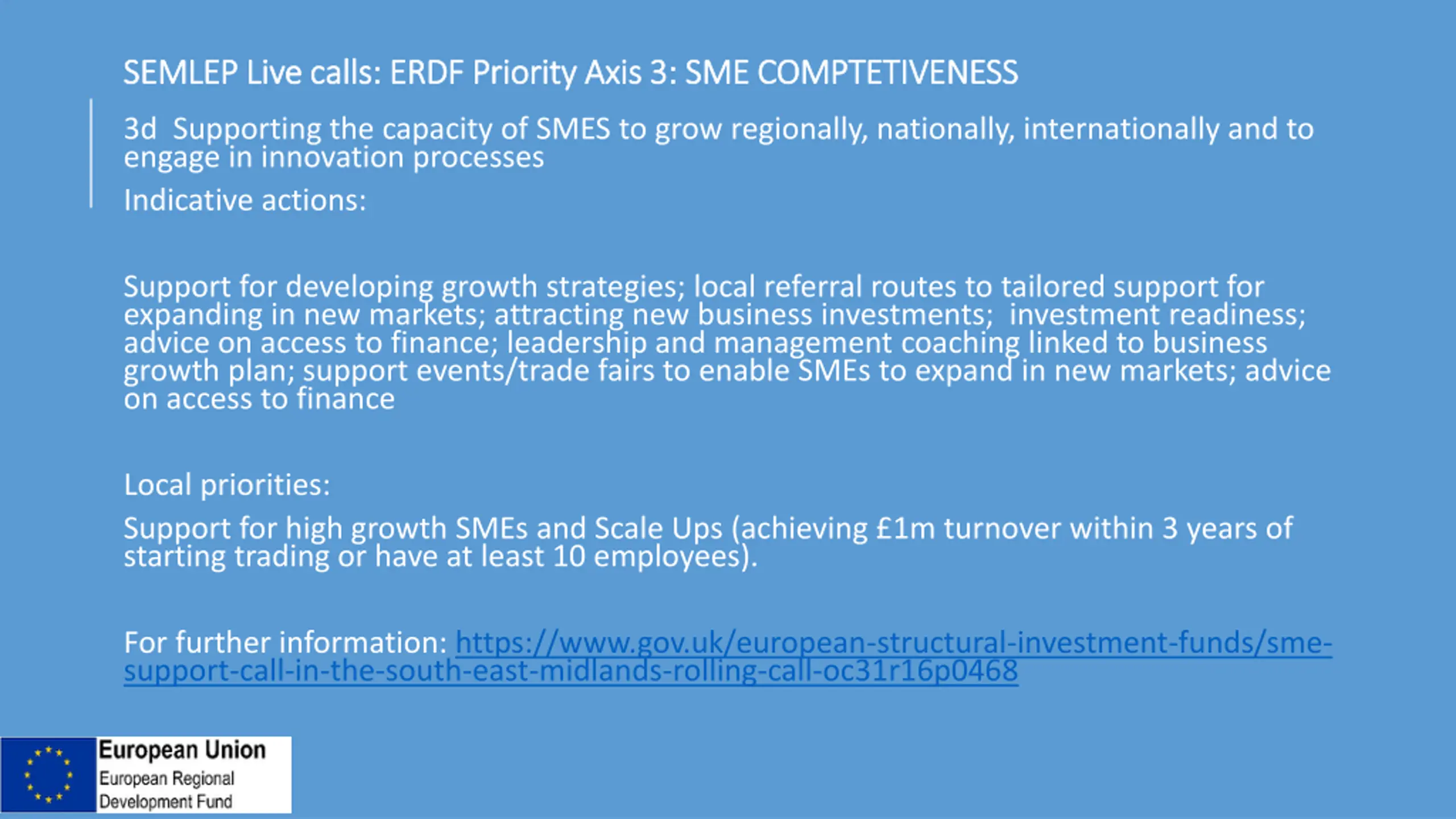 SEMLEP Live calls: ERDF Priority Axis 3: SME COMPTETIVENESS

3d Supporting the capacity of SMES to grow regionally, nationally, internationally and to engage in innovation processes

Indicative actions:

Support for developing growth strategies; local referral routes to tailored support for expanding in new markets; attracting new business investments; investment readiness; advice on access to finance; leadership and management coaching linked to business growth plan; support events/trade fairs to enable SMEs to expand in new markets; advice on access to finance

Local priorities:

Support for high growth SMEs and Scale Ups (achieving £1m turnover within 3 years of starting trading or have at least 10 employees).

For further information: https://www.gov.uk/european-structural-investment-funds/sme-support-call-in-the-south-east-midlands-rolling-call-oc31r16p0468

European Union
European Regional Development Fund